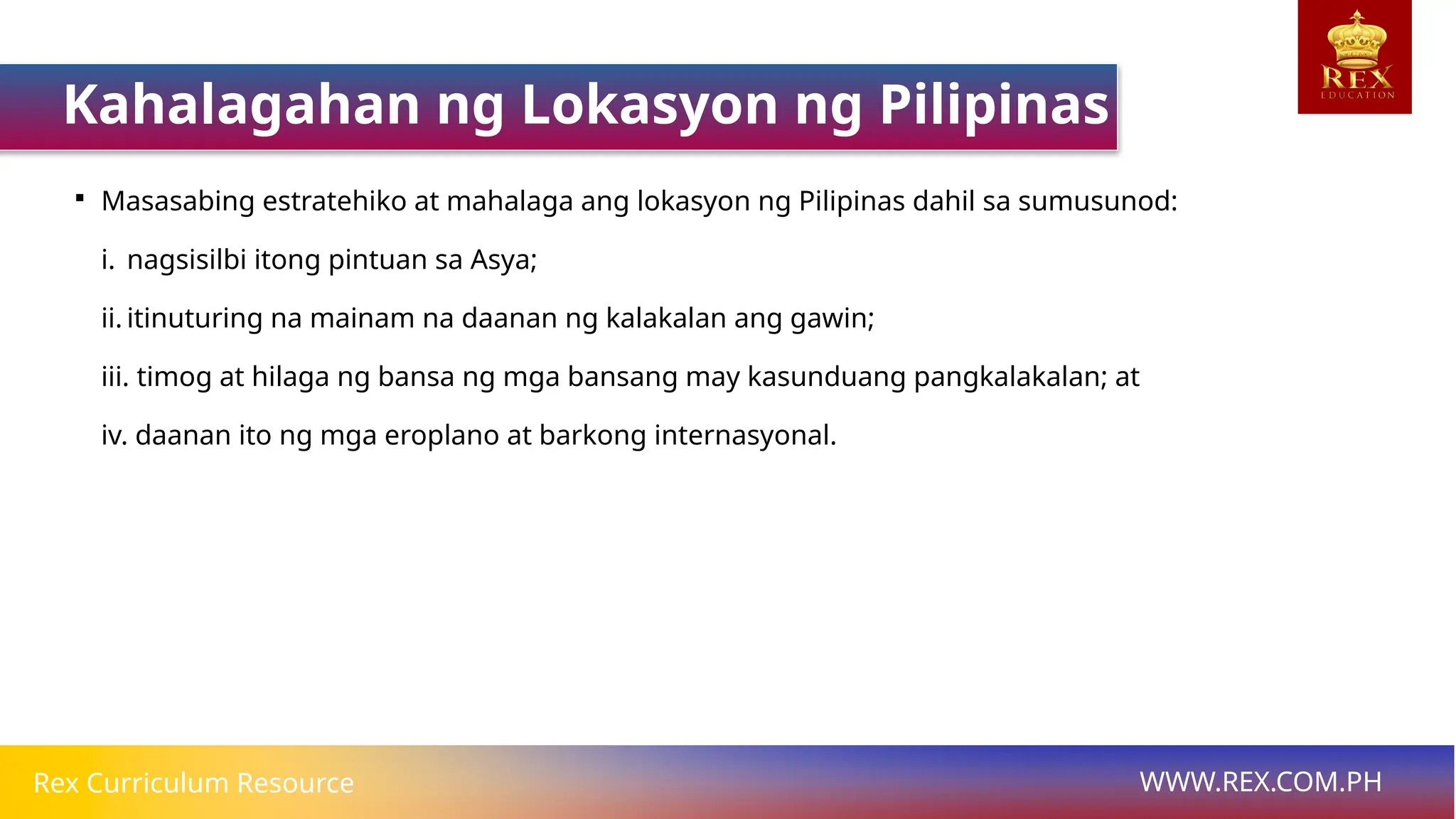 REX
EDUCATION

Kahalagahan ng Lokasyon ng Pilipinas

▪ Masasabing estratehiko at mahalaga ang lokasyon ng Pilipinas dahil sa sumusunod:

i. nagsisilbi itong pintuan sa Asya;

ii. itinuturing na mainam na daanan ng kalakalan ang gawin;

iii. timog at hilaga ng bansa ng mga bansang may kasunduang pangkalakalan; at

iv. daanan ito ng mga eroplano at barkong internasyonal.

Rex Curriculum Resource

WWW.REX.COM.PH